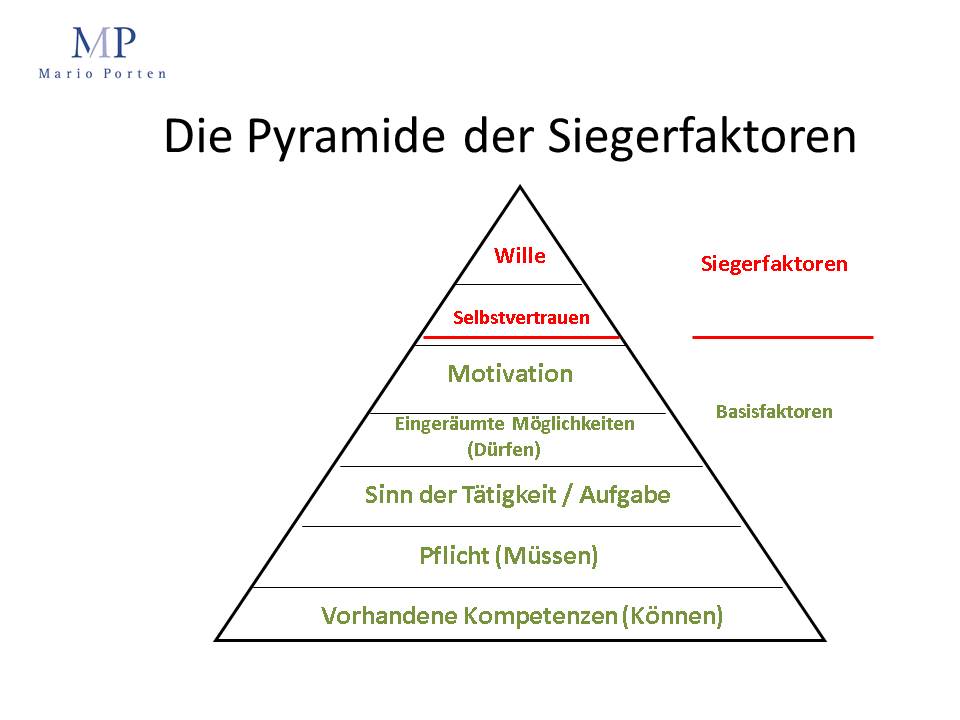 MP
Mario Porten

Die Pyramide der Siegerfaktoren

Wille

Selbstvertrauen

Motivation

Eingeräumte Möglichkeiten (Dürfen)

Sinn der Tätigkeit / Aufgabe

Pflicht (Müssen)

Vorhandene Kompetenzen (Können)

Siegerfaktoren

Basisfaktoren